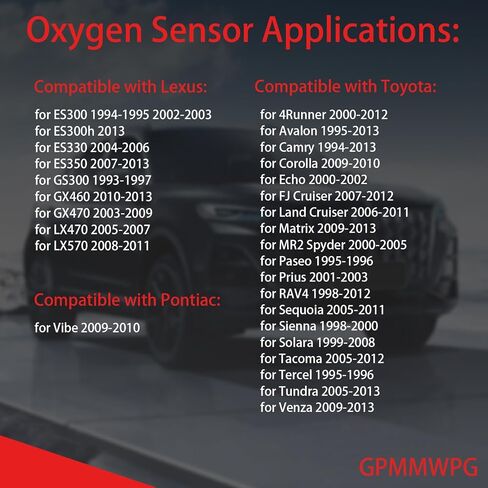 Oxygen Sensor Applications:

Compatible with Lexus:

for ES300 1994-1995 2002-2003
for ES300h 2013
for ES330 2004-2006
for ES350 2007-2013
for GS300 1993-1997
for GX460 2010-2013
for GX470 2003-2009
for LX470 2005-2007
for LX570 2008-2011

Compatible with Pontiac:

for Vibe 2009-2010

Compatible with Toyota:

for 4Runner 2000-2012
for Avalon 1995-2013
for Camry 1994-2013
for Corolla 2009-2010
for Echo 2000-2002
for FJ Cruiser 2007-2012
for Land Cruiser 2006-2011
for Matrix 2009-2013
for MR2 Spyder 2000-2005
for Paseo 1995-1996
for Prius 2001-2003
for RAV4 1998-2012
for Sequoia 2005-2011
for Sienna 1998-2000
for Solara 1999-2008
for Tacoma 2005-2012
for Tercel 1995-1996
for Tundra 2005-2013
for Venza 2009-2013

GPMMWPG